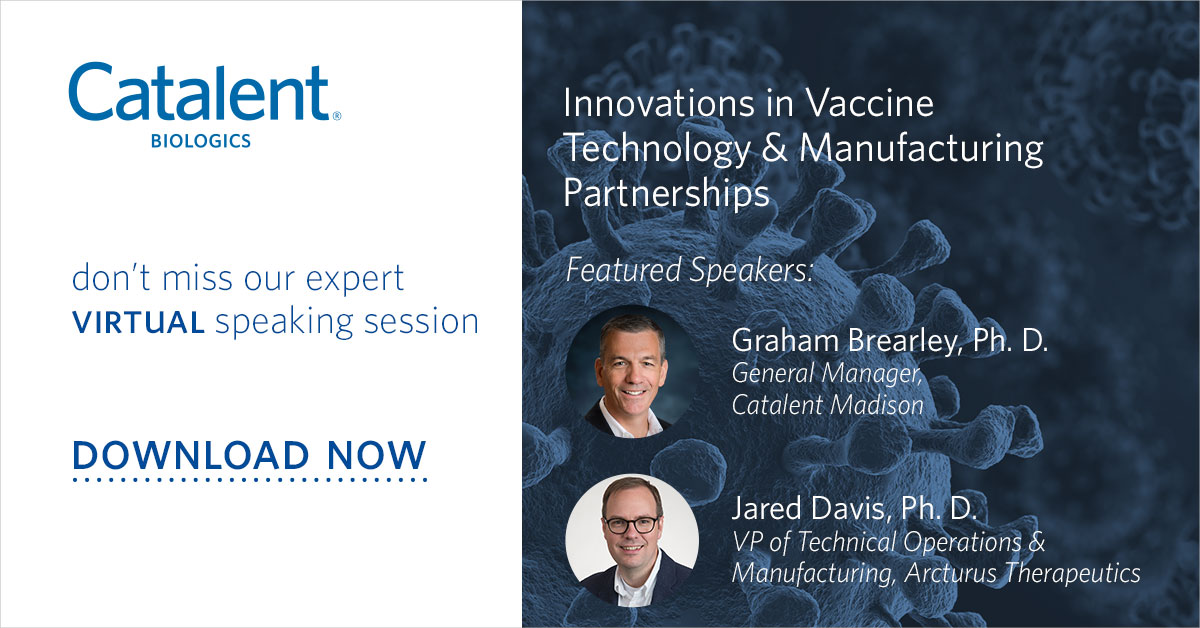 Catalent®
BIOLOGICS

don't miss our expert VIRTUAL speaking session

DOWNLOAD NOW

Innovations in Vaccine Technology & Manufacturing Partnerships

Featured Speakers:

Graham Brearley, Ph. D.
General Manager, Catalent Madison

Jared Davis, Ph. D.
VP of Technical Operations & Manufacturing, Arcturus Therapeutics